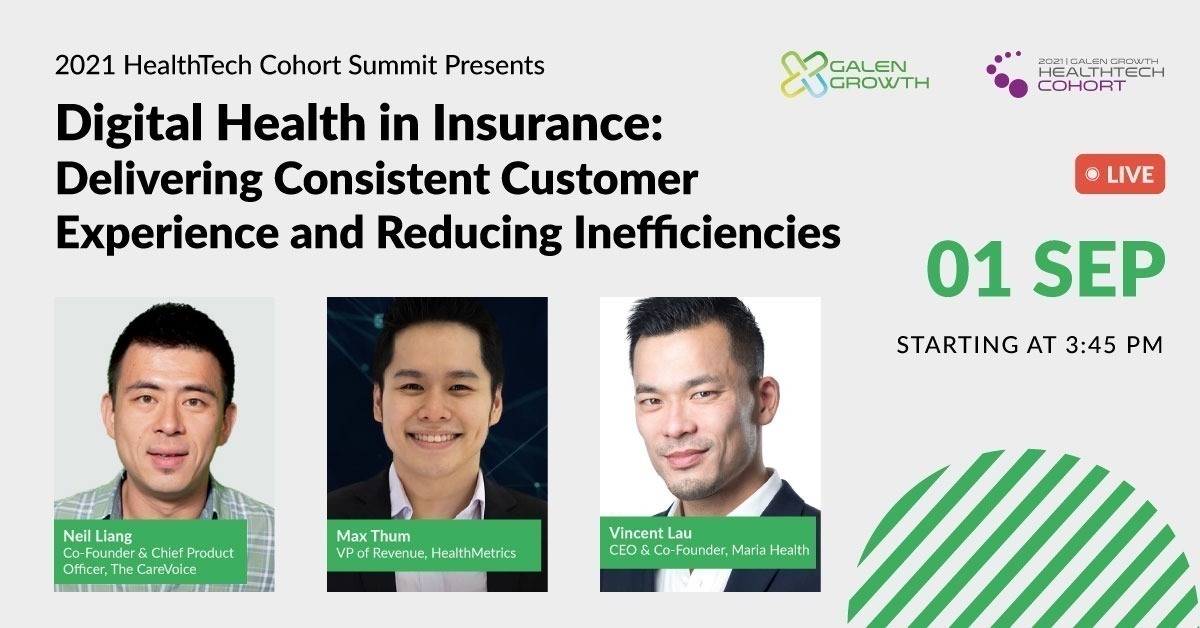 2021 HealthTech Cohort Summit Presents

GALEN GROWTH

2021 | GALEN GROWTH HEALTHTECH COHORT

Digital Health in Insurance: Delivering Consistent Customer Experience and Reducing Inefficiencies

LIVE

01 SEP

STARTING AT 3:45 PM

Neil Liang
Co-Founder & Chief Product Officer, The CareVoice

Max Thum
VP of Revenue, HealthMetrics

Vincent Lau
CEO & Co-Founder, Maria Health